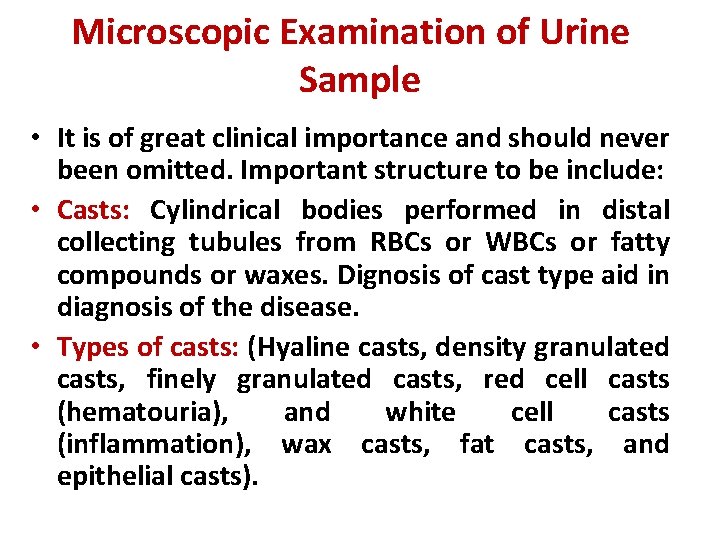 Microscopic Examination of Urine Sample

• It is of great clinical importance and should never been omitted. Important structure to be include:

• Casts: Cylindrical bodies performed in distal collecting tubules from RBCs or WBCs or fatty compounds or waxes. Dignosis of cast type aid in diagnosis of the disease.

• Types of casts: (Hyaline casts, density granulated casts, finely granulated casts, red cell casts (hematouria), and white cell casts (inflammation), wax casts, fat casts, and epithelial casts).